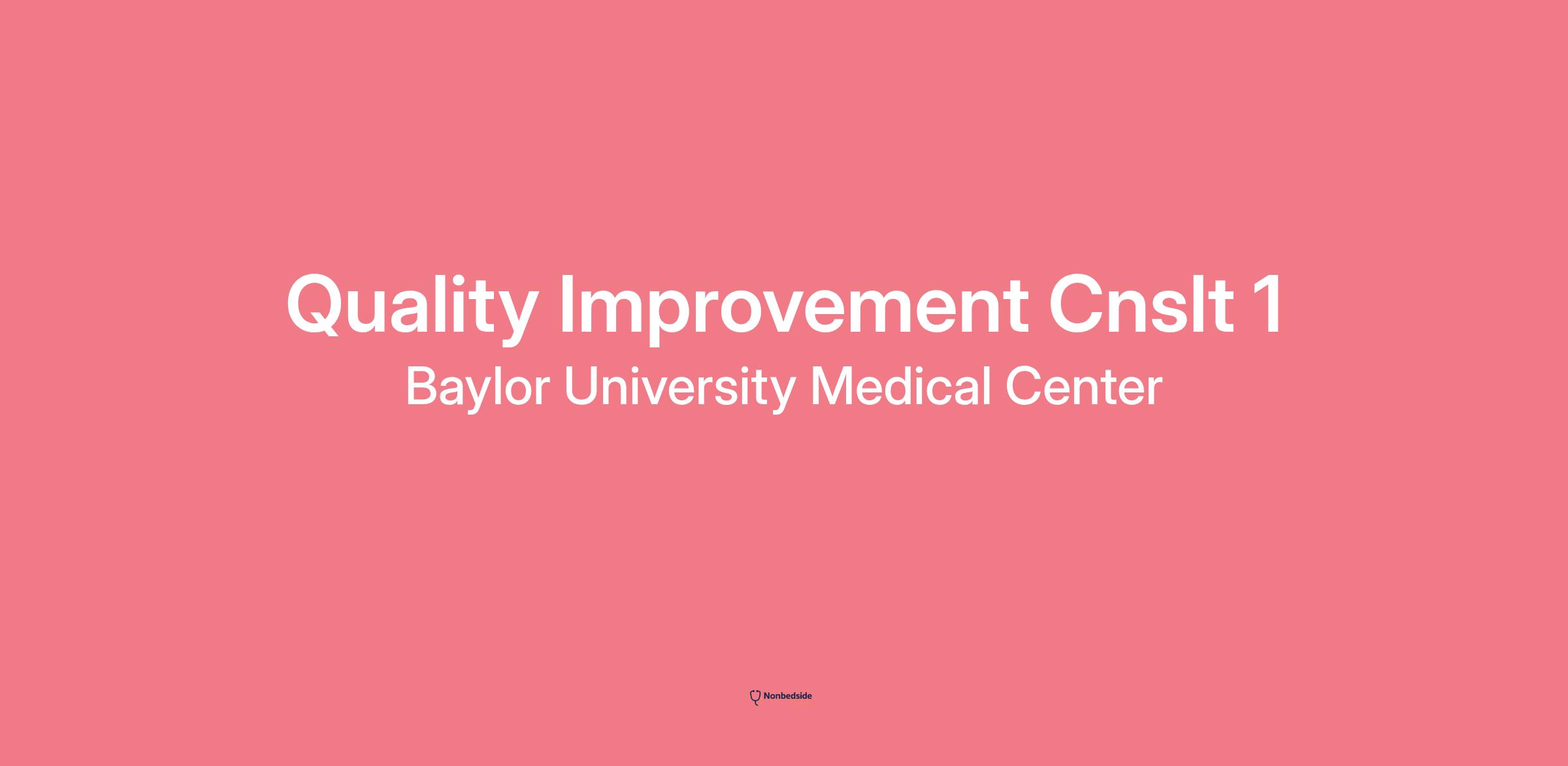 Quality Improvement Cnslt 1
Baylor University Medical Center

Nonbedside